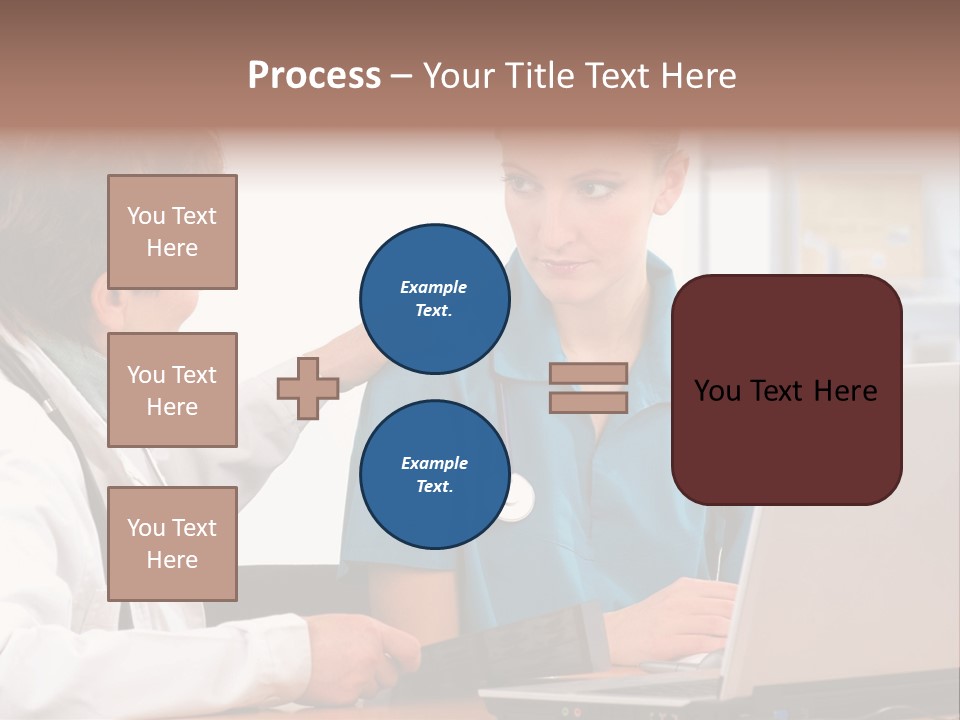 Process – Your Title Text Here

You Text Here

You Text Here

You Text Here

Example Text.

Example Text.

You Text Here